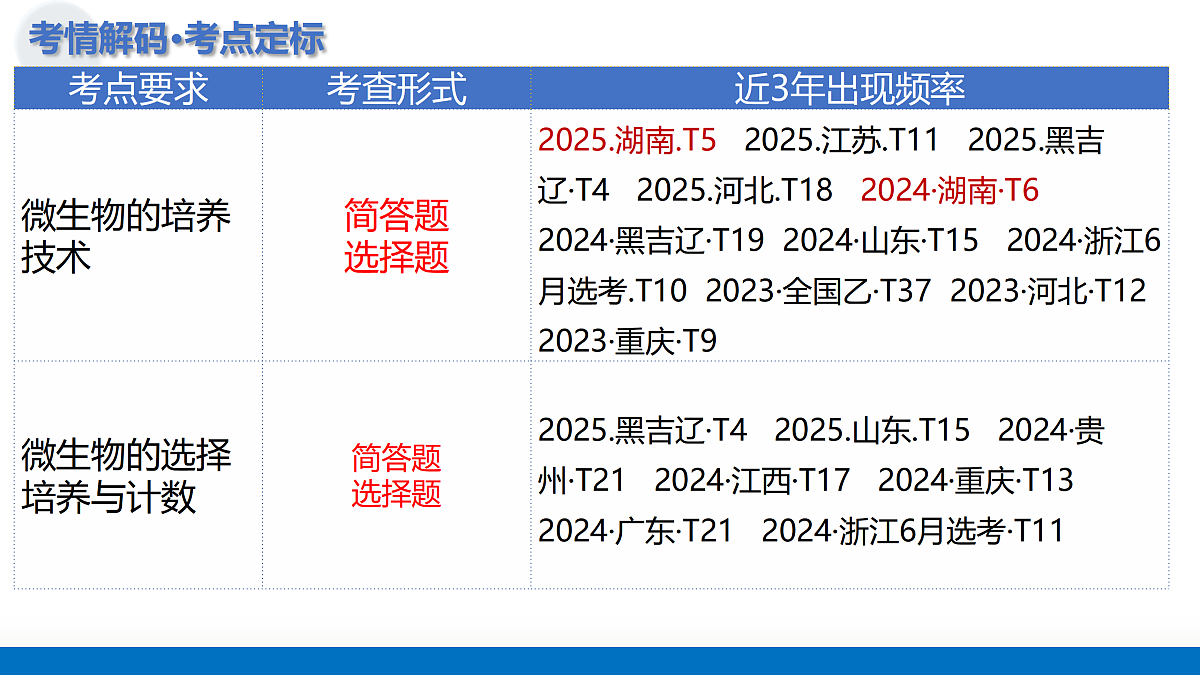 考情解码·考点定标

| 考点要求 | 考查形式 | 近3年出现频率 |
|---|---|---|
| 微生物的培养技术 | 简答题 选择题 | 2025.湖南.T5　2025.江苏.T11　2025.黑吉辽·T4　2025.河北.T18　2024·湖南·T6　2024·黑吉辽·T19　2024·山东·T15　2024·浙江6月选考.T10　2023·全国乙·T37　2023·河北·T12　2023·重庆·T9 |
| 微生物的选择培养与计数 | 简答题 选择题 | 2025.黑吉辽·T4　2025.山东.T15　2024·贵州·T21　2024·江西·T17　2024·重庆·T13　2024·广东·T21　2024·浙江6月选考·T11 |